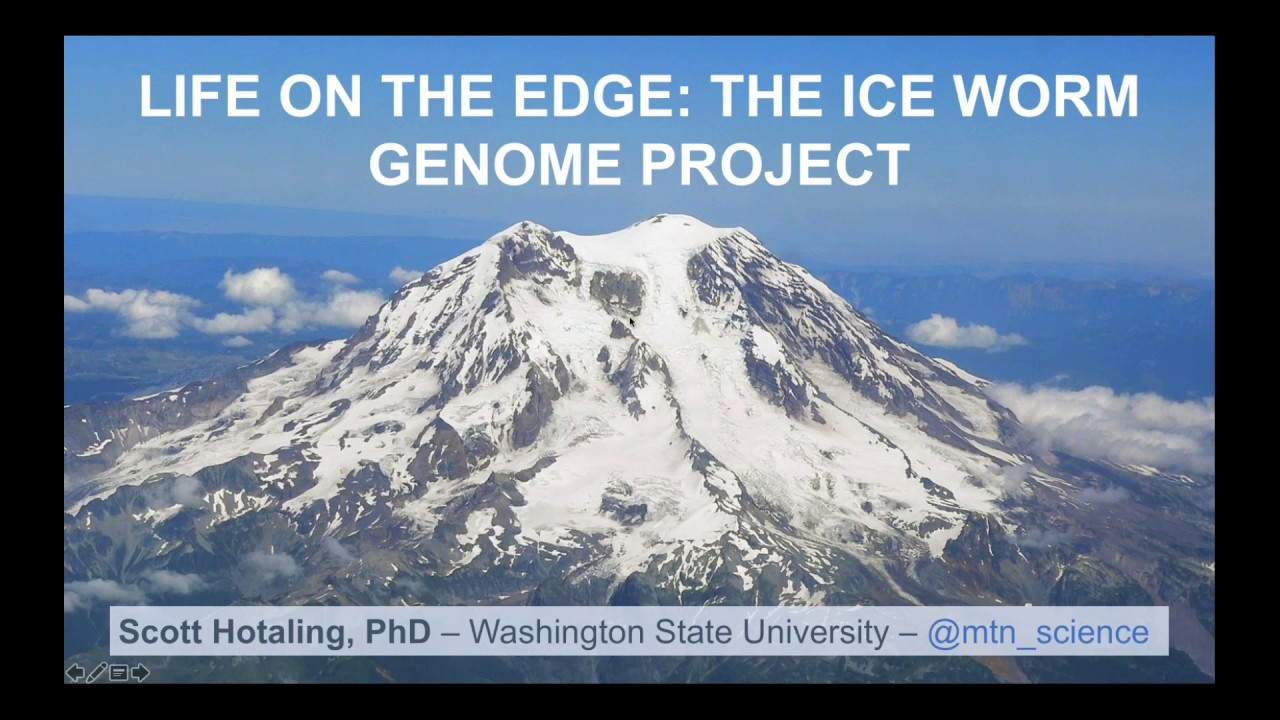 LIFE ON THE EDGE: THE ICE WORM GENOME PROJECT

Scott Hotaling, PhD – Washington State University – @mtn_science